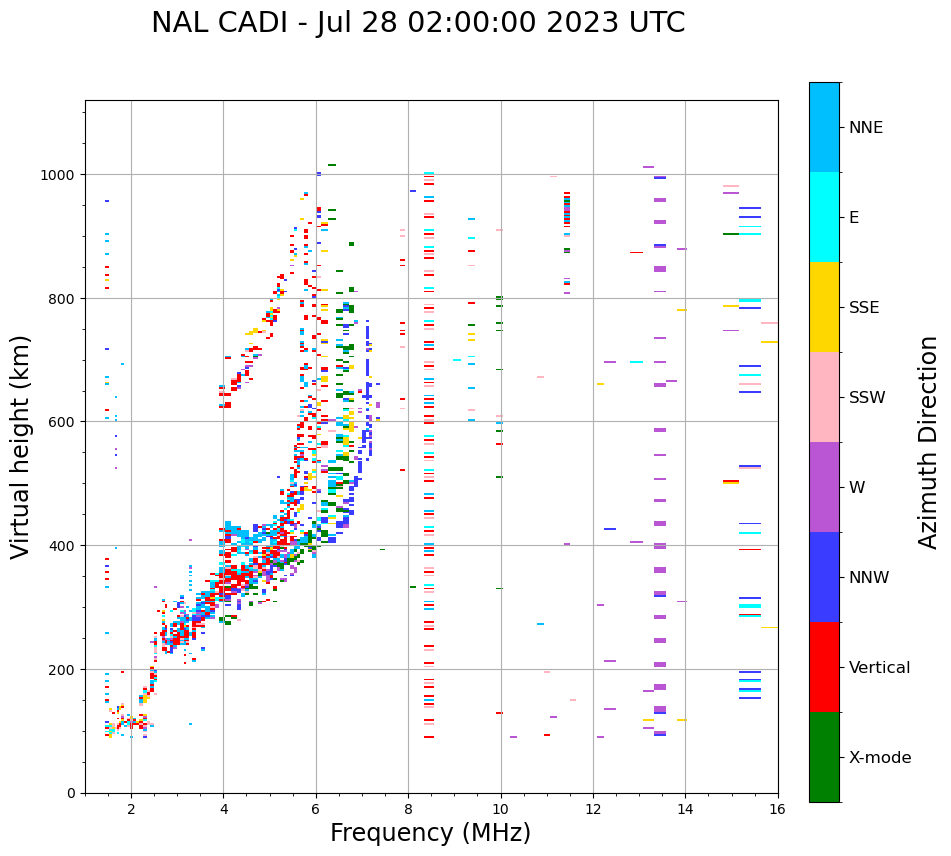 NAL CADI - Jul 28 02:00:00 2023 UTC

Virtual height (km)

1000
800
600
400
200
0

2
4
6
8
10
12
14
16

Frequency (MHz)

NNE
E
SSE
SSW
W
NNW
Vertical
X-mode

Azimuth Direction